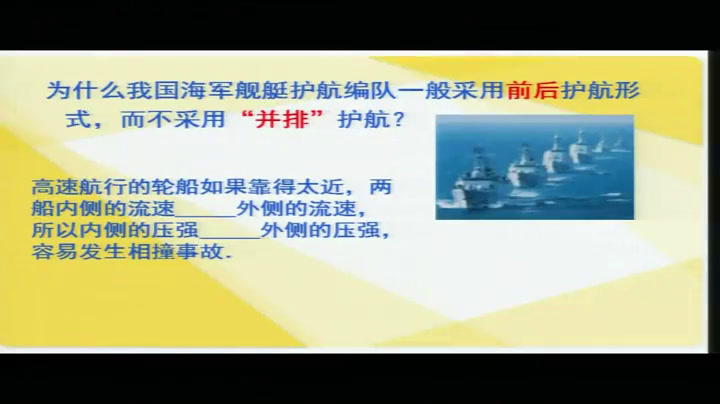 为什么我国海军舰艇护航编队一般采用前后护航形式，而不采用“并排”护航？

高速航行的轮船如果靠得太近，两船内侧的流速______外侧的流速，所以内侧的压强______外侧的压强，容易发生相撞事故.